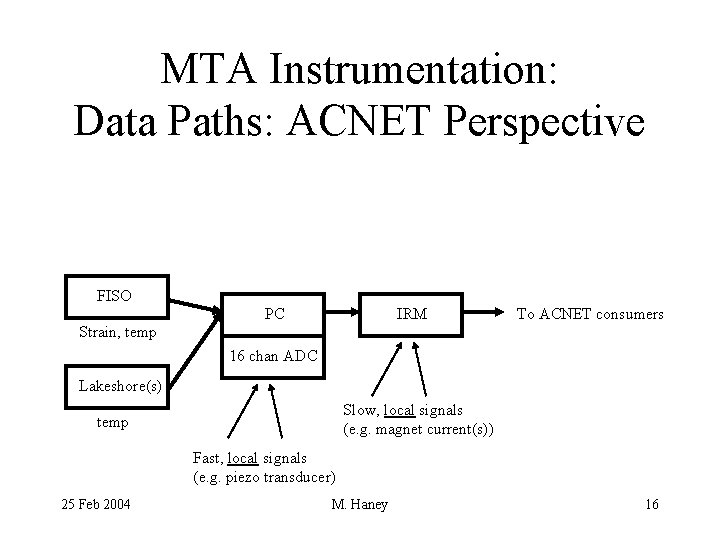 MTA Instrumentation:
Data Paths: ACNET Perspective

FISO

Strain, temp

Lakeshore(s)

temp

PC

16 chan ADC

IRM

To ACNET consumers

Slow, local signals
(e.g. magnet current(s))

Fast, local signals
(e.g. piezo transducer)

25 Feb 2004

M. Haney

16